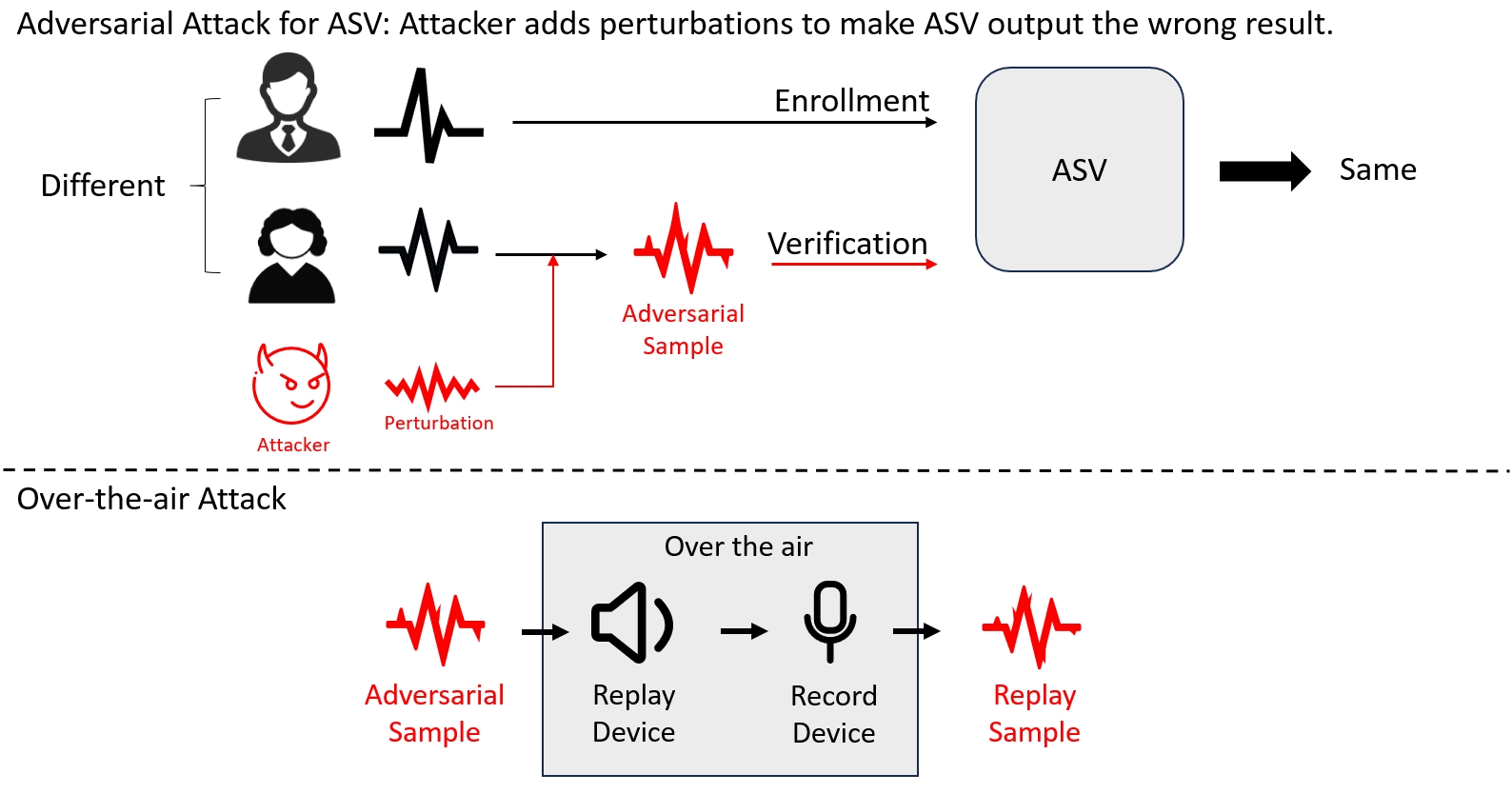 Adversarial Attack for ASV: Attacker adds perturbations to make ASV output the wrong result.

Different

Enrollment

ASV

Same

Verification

Adversarial Sample

Attacker

Perturbation

Over-the-air Attack

Over the air

Adversarial Sample

Replay Device

Record Device

Replay Sample